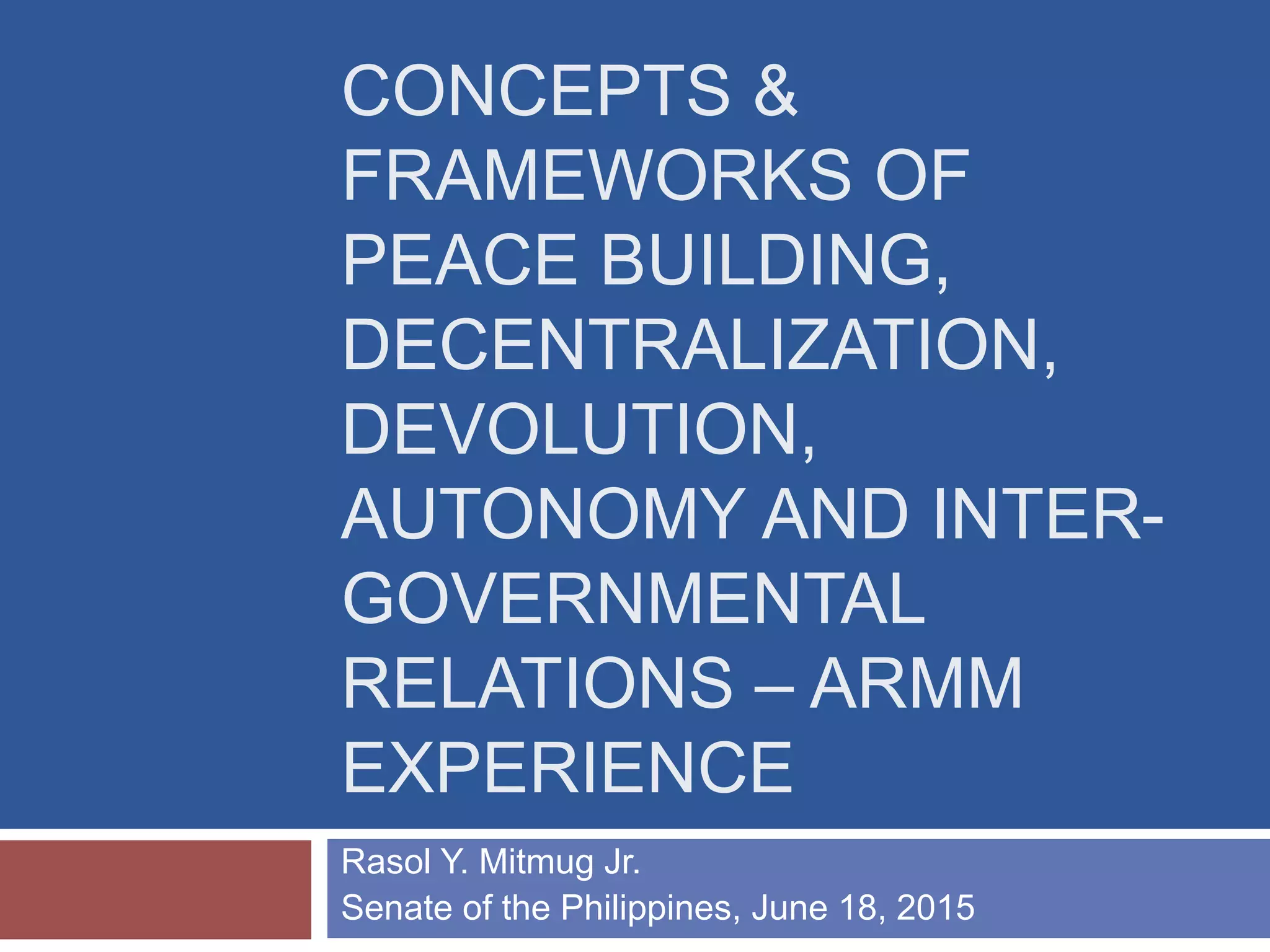 CONCEPTS & FRAMEWORKS OF PEACE BUILDING, DECENTRALIZATION, DEVOLUTION, AUTONOMY AND INTER-GOVERNMENTAL RELATIONS – ARMM EXPERIENCE

Rasol Y. Mitmug Jr.
Senate of the Philippines, June 18, 2015